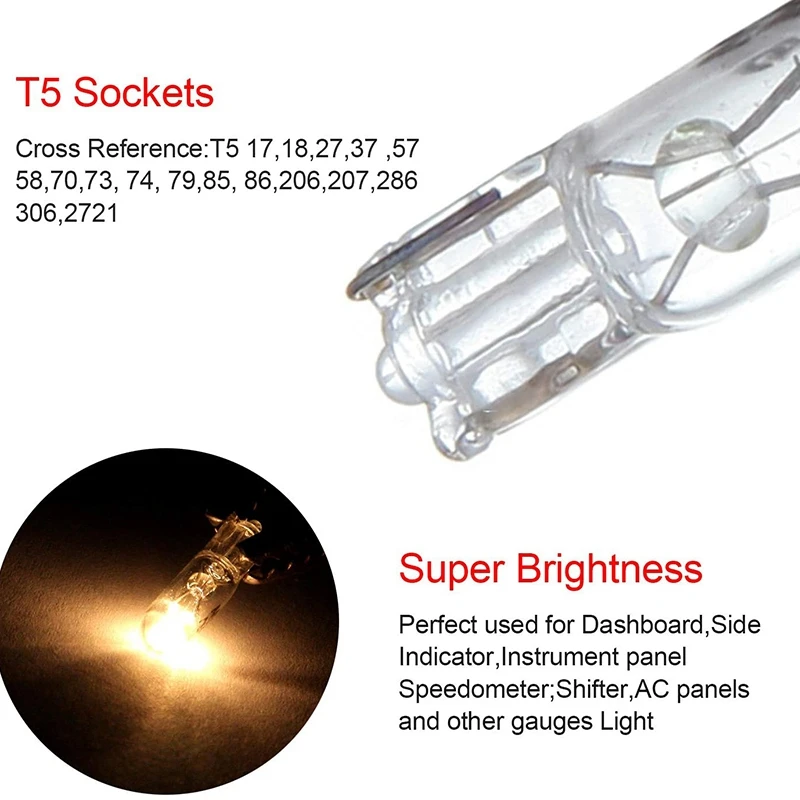 T5 Sockets

Cross Reference:T5 17,18,27,37 ,57 58,70,73, 74, 79,85, 86,206,207,286 306,2721

Super Brightness

Perfect used for Dashboard,Side Indicator,Instrument panel Speedometer;Shifter,AC panels and other gauges Light